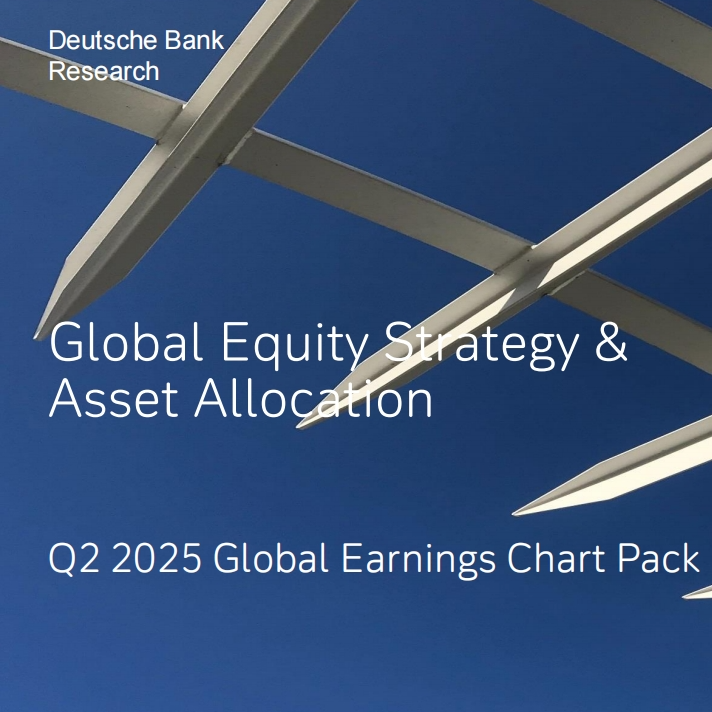 Deutsche Bank
Research

Global Equity Strategy & Asset Allocation

Q2 2025 Global Earnings Chart Pack